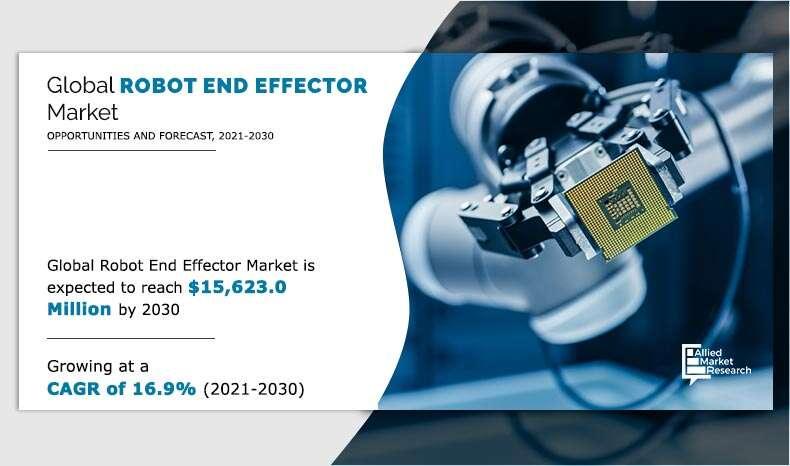 Global ROBOT END EFFECTOR Market
OPPORTUNITIES AND FORECAST, 2021-2030

Global Robot End Effector Market is expected to reach $15,623.0 Million by 2030

Growing at a CAGR of 16.9% (2021-2030)

Allied Market Research